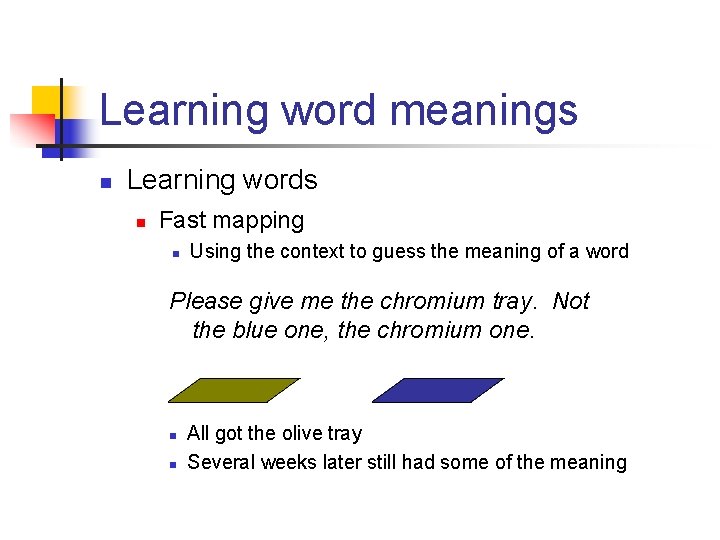 Learning word meanings

Learning words

Fast mapping

Using the context to guess the meaning of a word

Please give me the chromium tray. Not the blue one, the chromium one.

All got the olive tray

Several weeks later still had some of the meaning